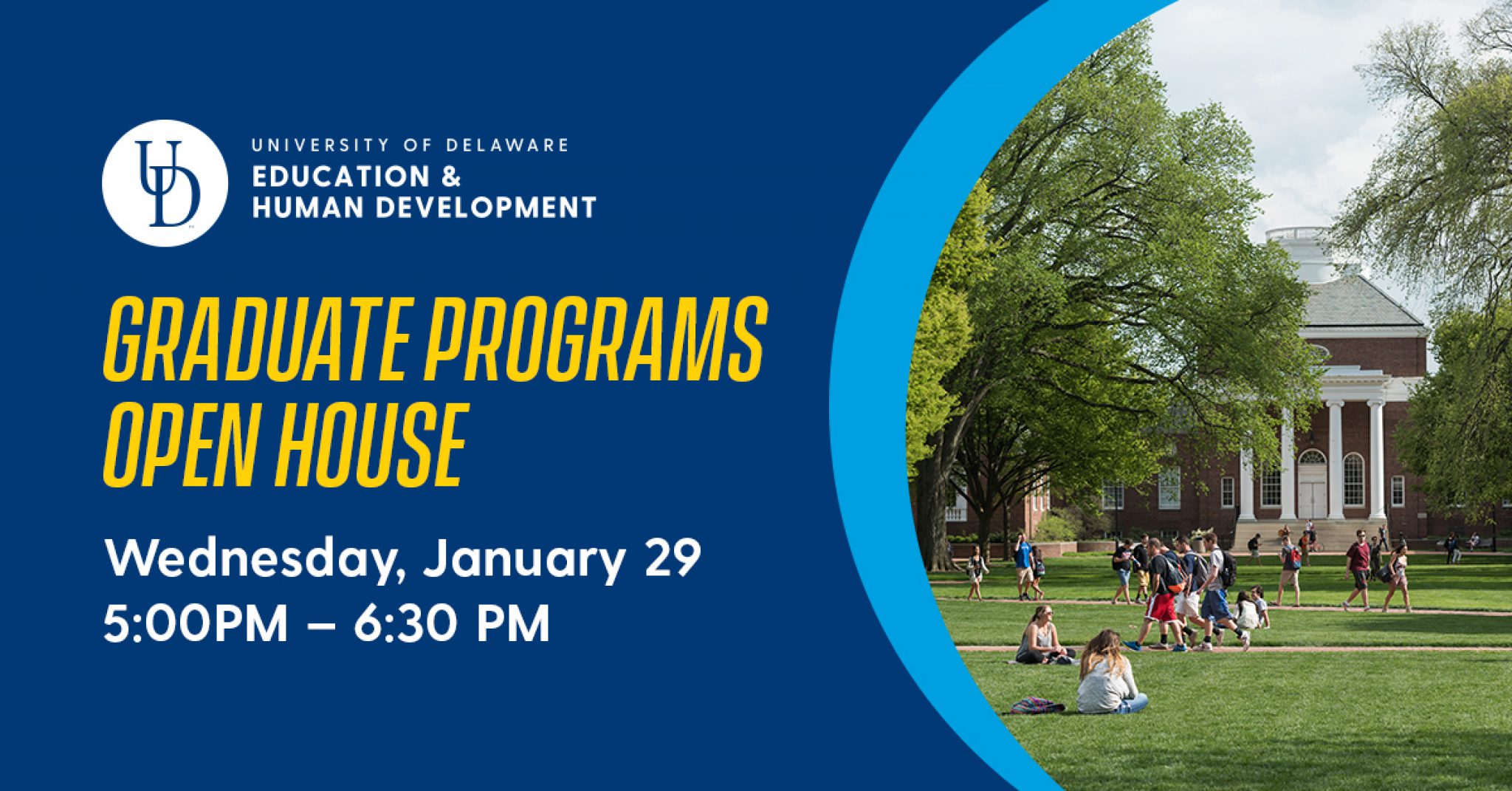 UD

UNIVERSITY OF DELAWARE
EDUCATION & HUMAN DEVELOPMENT

GRADUATE PROGRAMS OPEN HOUSE

Wednesday, January 29
5:00PM – 6:30 PM